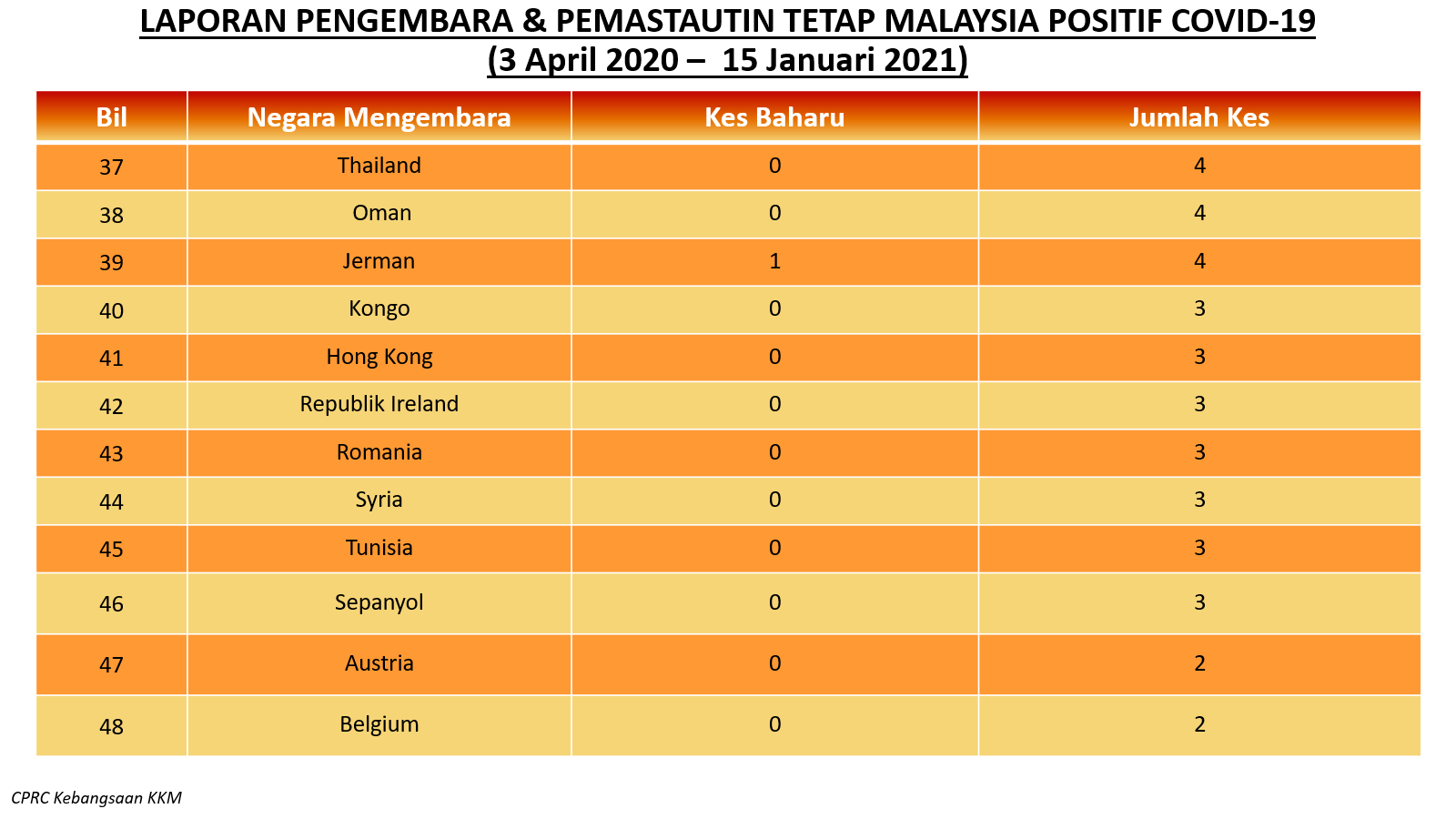 LAPORAN PENGEMBARA & PEMASTAUTIN TETAP MALAYSIA POSITIF COVID-19
(3 April 2020 – 15 Januari 2021)

| Bil | Negara Mengembara | Kes Baharu | Jumlah Kes |
|---|---|---|---|
| 37 | Thailand | 0 | 4 |
| 38 | Oman | 0 | 4 |
| 39 | Jerman | 1 | 4 |
| 40 | Kongo | 0 | 3 |
| 41 | Hong Kong | 0 | 3 |
| 42 | Republik Ireland | 0 | 3 |
| 43 | Romania | 0 | 3 |
| 44 | Syria | 0 | 3 |
| 45 | Tunisia | 0 | 3 |
| 46 | Sepanyol | 0 | 3 |
| 47 | Austria | 0 | 2 |
| 48 | Belgium | 0 | 2 |

CPRC Kebangsaan KKM